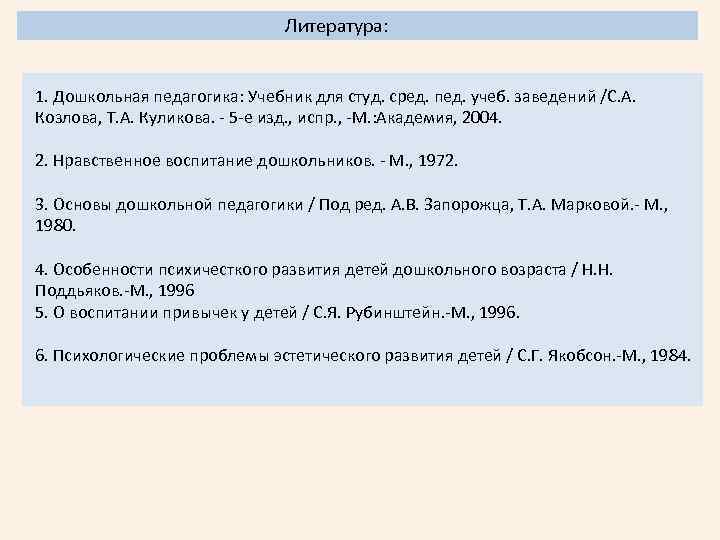 Литература:

1. Дошкольная педагогика: Учебник для студ. сред. пед. учеб. заведений /С.А. Козлова, Т.А. Куликова. - 5-е изд., испр., -М.:Академия, 2004.

2. Нравственное воспитание дошкольников. - М., 1972.

3. Основы дошкольной педагогики / Под ред. А.В. Запорожца, Т.А. Марковой.- М., 1980.

4. Особенности психичесткого развития детей дошкольного возраста / Н.Н. Поддьяков.-М., 1996
5. О воспитании привычек у детей / С.Я. Рубинштейн.-М., 1996.

6. Психологические проблемы эстетического развития детей / С.Г. Якобсон.-М., 1984.